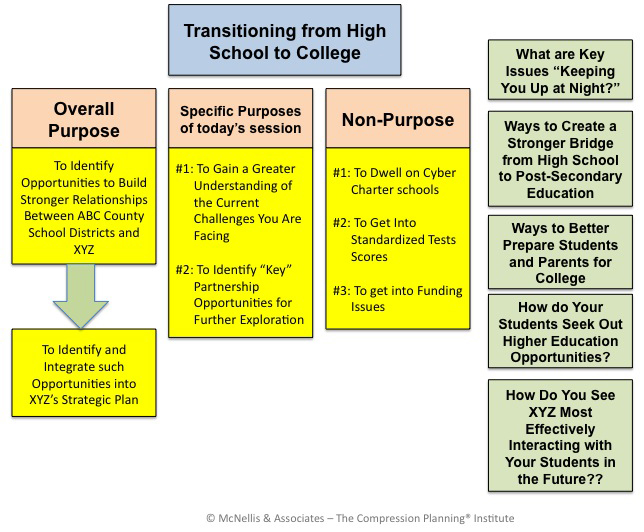 Transitioning from High School to College

Overall Purpose

To Identify Opportunities to Build Stronger Relationships Between ABC County School Districts and XYZ

To Identify and Integrate such Opportunities into XYZ's Strategic Plan

Specific Purposes of today's session

#1: To Gain a Greater Understanding of the Current Challenges You Are Facing

#2: To Identify "Key" Partnership Opportunities for Further Exploration

Non-Purpose

#1: To Dwell on Cyber Charter schools

#2: To Get Into Standardized Tests Scores

#3: To get into Funding Issues

What are Key Issues "Keeping You Up at Night?"

Ways to Create a Stronger Bridge from High School to Post-Secondary Education

Ways to Better Prepare Students and Parents for College

How do Your Students Seek Out Higher Education Opportunities?

How Do You See XYZ Most Effectively Interacting with Your Students in the Future??

© McNellis & Associates – The Compression Planning® Institute